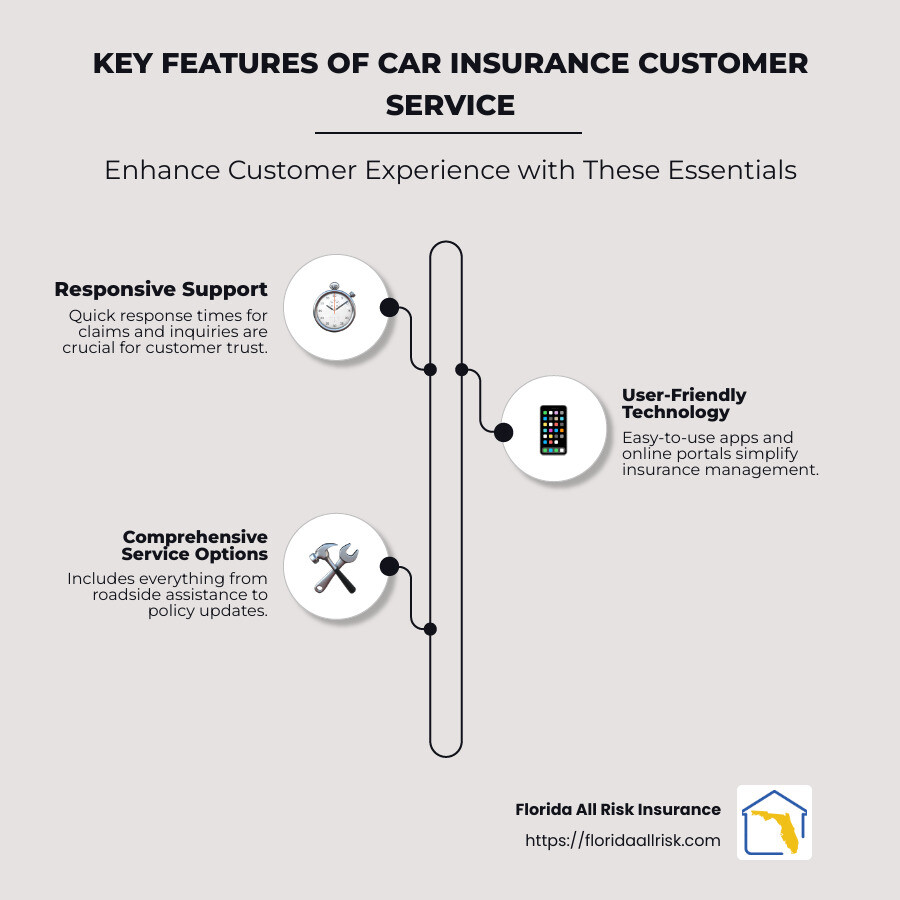 KEY FEATURES OF CAR INSURANCE CUSTOMER SERVICE

Enhance Customer Experience with These Essentials

Responsive Support
Quick response times for claims and inquiries are crucial for customer trust.

User-Friendly Technology
Easy-to-use apps and online portals simplify insurance management.

Comprehensive Service Options
Includes everything from roadside assistance to policy updates.

Florida All Risk Insurance
https://floridaallrisk.com